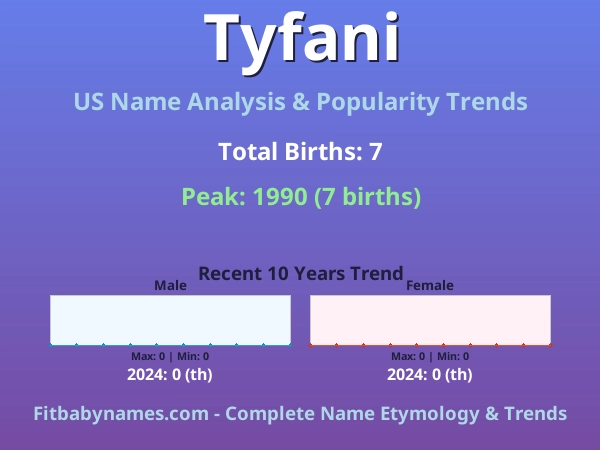 Tyfani

US Name Analysis & Popularity Trends

Total Births: 7

Peak: 1990 (7 births)

Recent 10 Years Trend

Male

Max: 0 | Min: 0

2024: 0 (th)

Female

Max: 0 | Min: 0

2024: 0 (th)

Fitbabynames.com - Complete Name Etymology & Trends